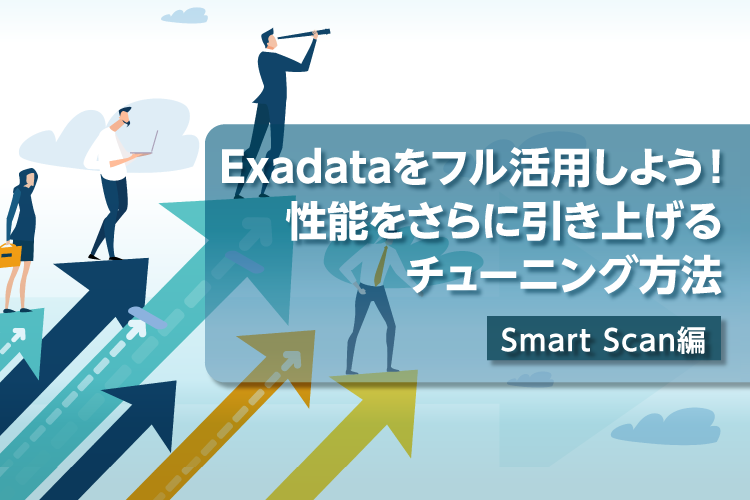 Exadataをフル活用しよう！
性能をさらに引き上げる
チューニング方法

Smart Scan編